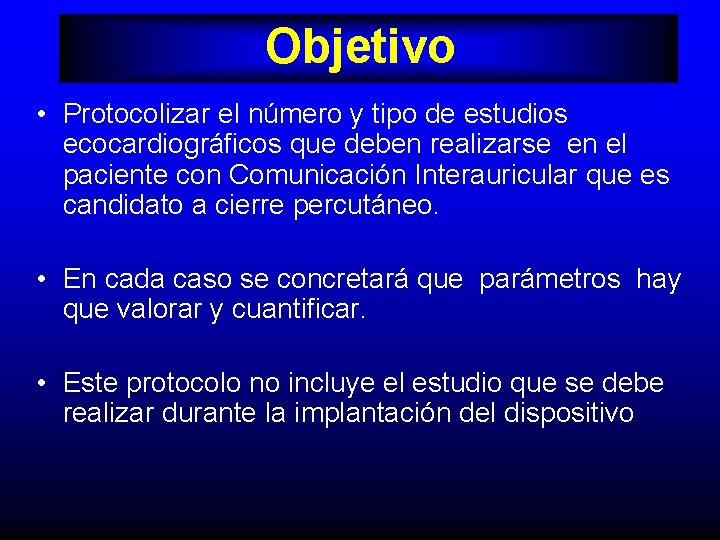 Objetivo

• Protocolizar el número y tipo de estudios ecocardiográficos que deben realizarse en el paciente con Comunicación Interauricular que es candidato a cierre percutáneo.

• En cada caso se concretará que parámetros hay que valorar y cuantificar.

• Este protocolo no incluye el estudio que se debe realizar durante la implantación del dispositivo